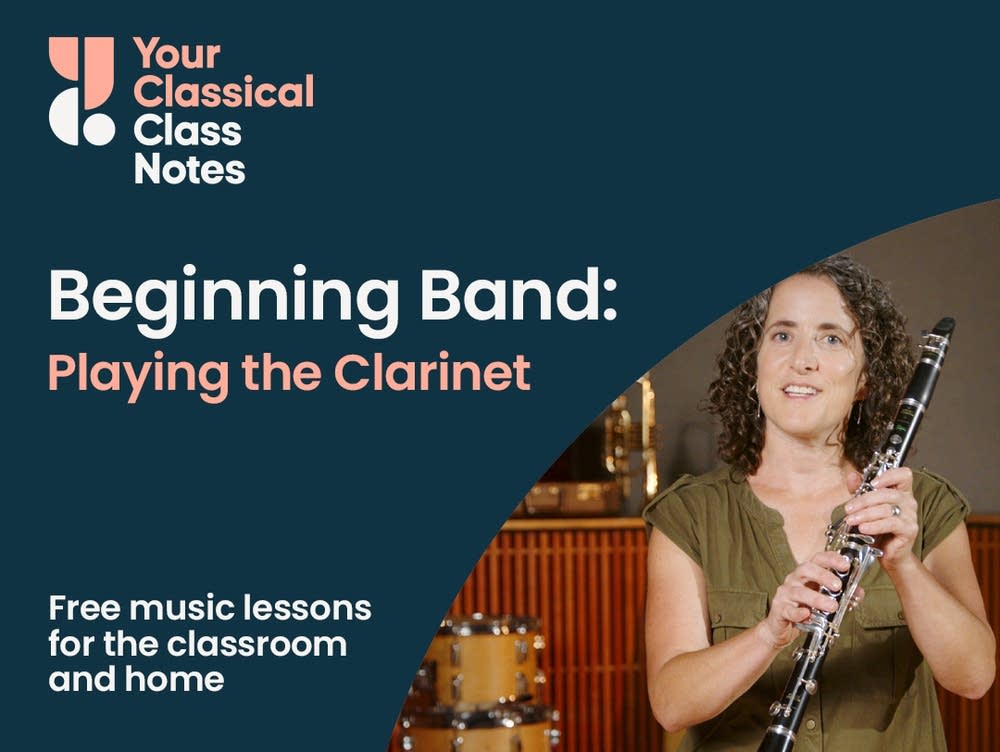 Your Classical Class Notes

Beginning Band:
Playing the Clarinet

Free music lessons for the classroom and home